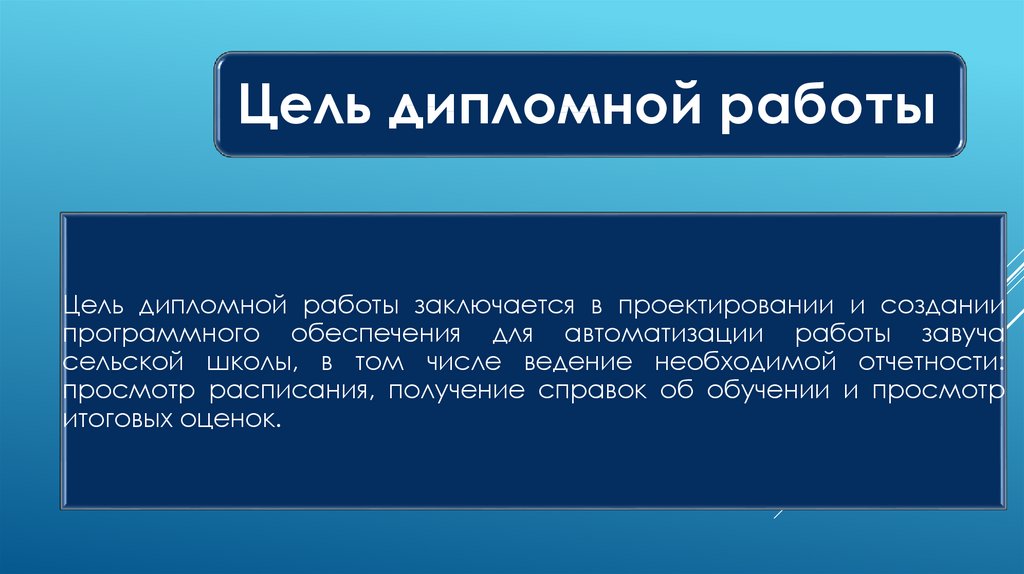 Цель дипломной работы

Цель дипломной работы заключается в проектировании и создании программного обеспечения для автоматизации работы завуча сельской школы, в том числе ведение необходимой отчетности: просмотр расписания, получение справок об обучении и просмотр итоговых оценок.